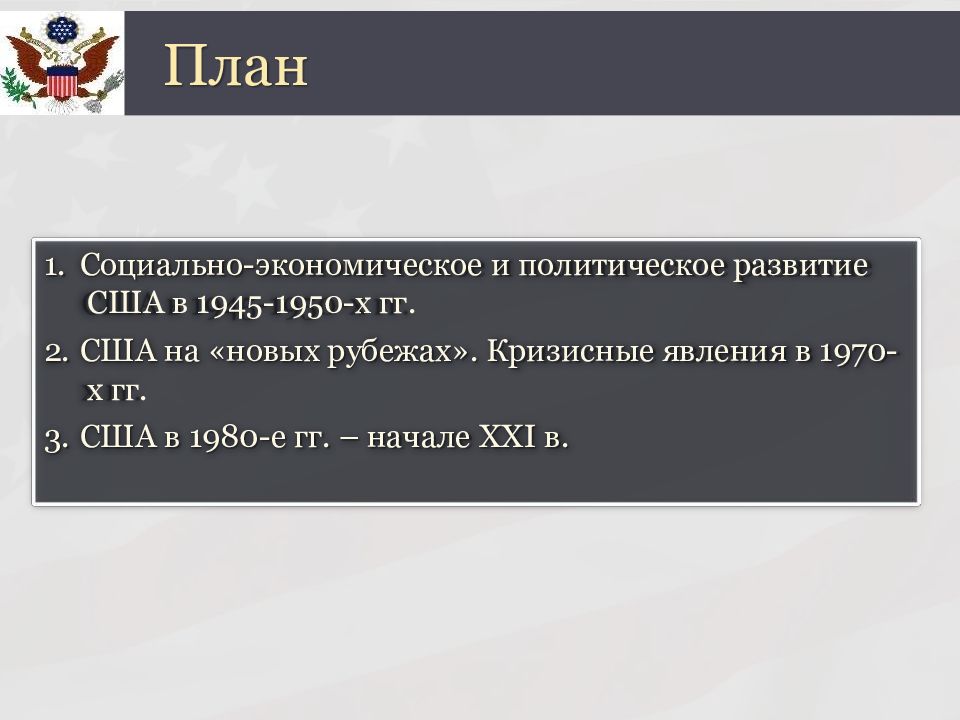 План

1. Социально-экономическое и политическое развитие США в 1945-1950-х гг.
2. США на «новых рубежах». Кризисные явления в 1970-х гг.
3. США в 1980-е гг. – начале XXI в.